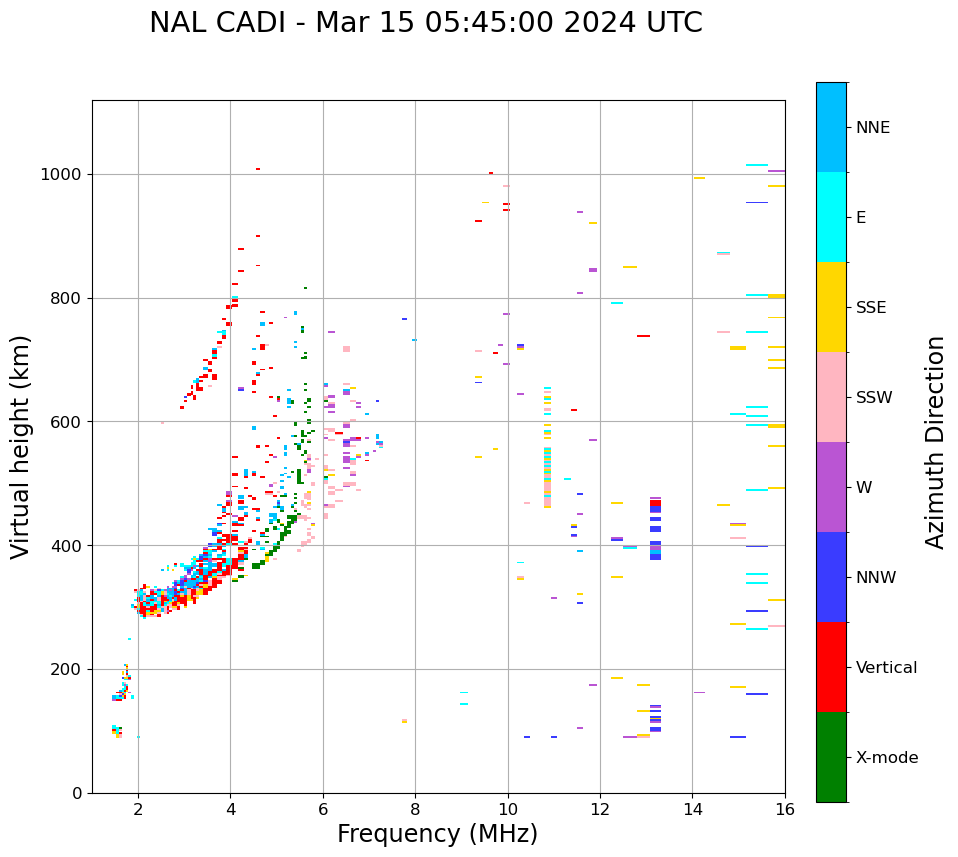 NAL CADI - Mar 15 05:45:00 2024 UTC

Virtual height (km)

1000
800
600
400
200
0

2
4
6
8
10
12
14
16

Frequency (MHz)

NNE
E
SSE
SSW
W
NNW
Vertical
X-mode

Azimuth Direction